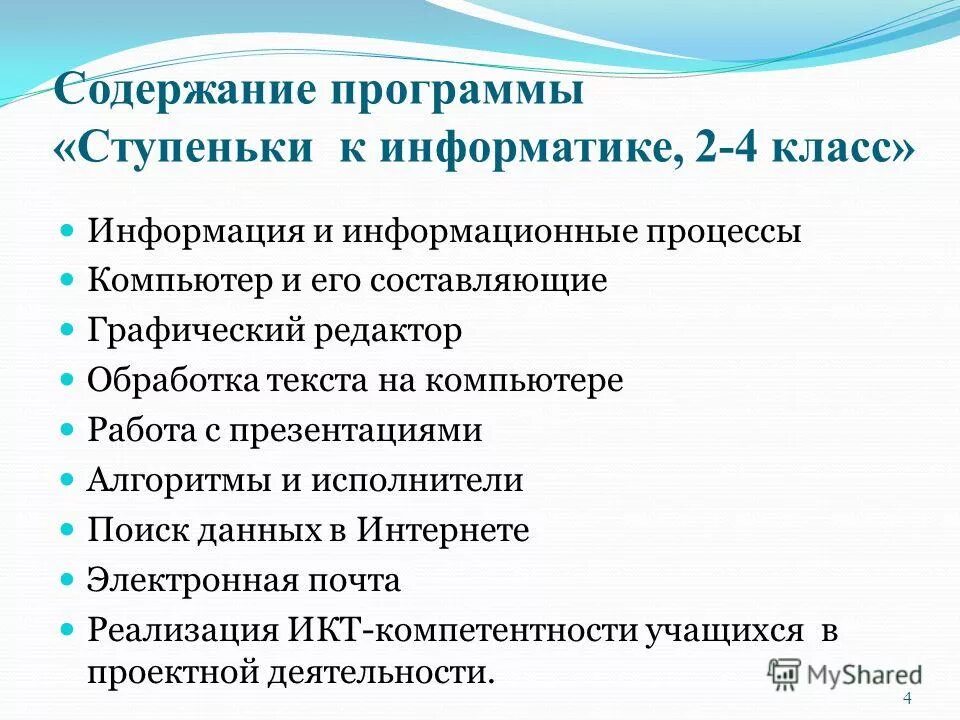 Содержание программы «Ступеньки к информатике, 2-4 класс»

Информация и информационные процессы
Компьютер и его составляющие
Графический редактор
Обработка текста на компьютере
Работа с презентациями
Алгоритмы и исполнители
Поиск данных в Интернете
Электронная почта
Реализация ИКТ-компетентности учащихся в проектной деятельности.

MyShared

4